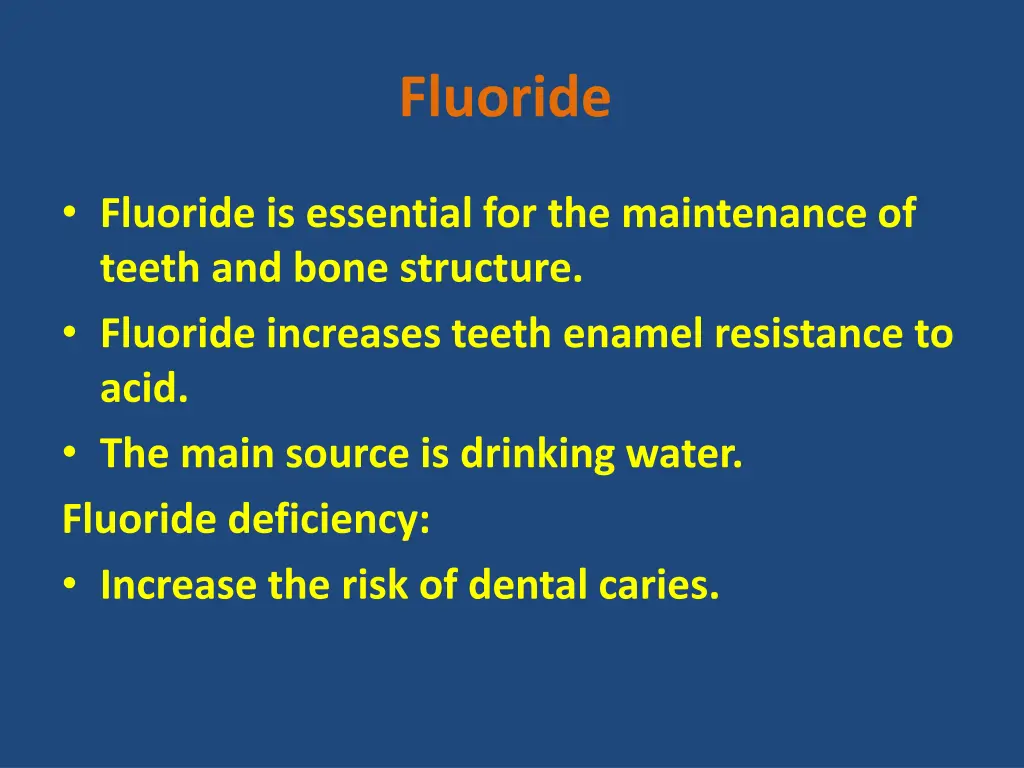 Fluoride

• Fluoride is essential for the maintenance of teeth and bone structure.
• Fluoride increases teeth enamel resistance to acid.
• The main source is drinking water.

Fluoride deficiency:
• Increase the risk of dental caries.